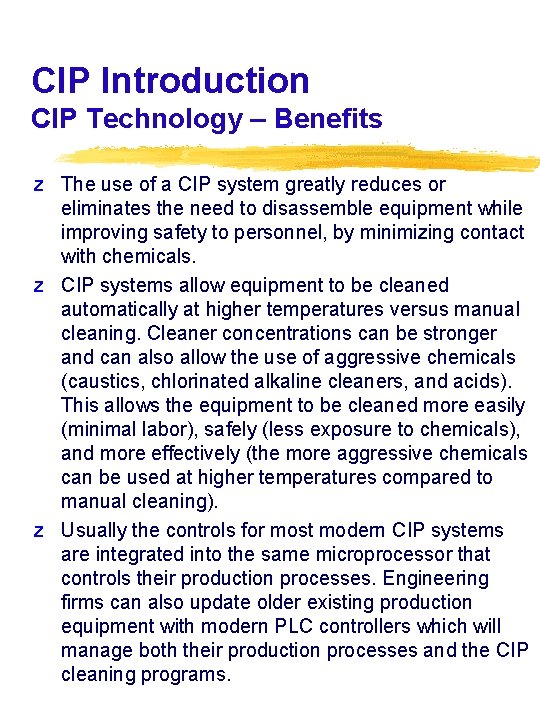 CIP Introduction
CIP Technology – Benefits

z The use of a CIP system greatly reduces or eliminates the need to disassemble equipment while improving safety to personnel, by minimizing contact with chemicals.

z CIP systems allow equipment to be cleaned automatically at higher temperatures versus manual cleaning. Cleaner concentrations can be stronger and can also allow the use of aggressive chemicals (caustics, chlorinated alkaline cleaners, and acids). This allows the equipment to be cleaned more easily (minimal labor), safely (less exposure to chemicals), and more effectively (the more aggressive chemicals can be used at higher temperatures compared to manual cleaning).

z Usually the controls for most modern CIP systems are integrated into the same microprocessor that controls their production processes. Engineering firms can also update older existing production equipment with modern PLC controllers which will manage both their production processes and the CIP cleaning programs.